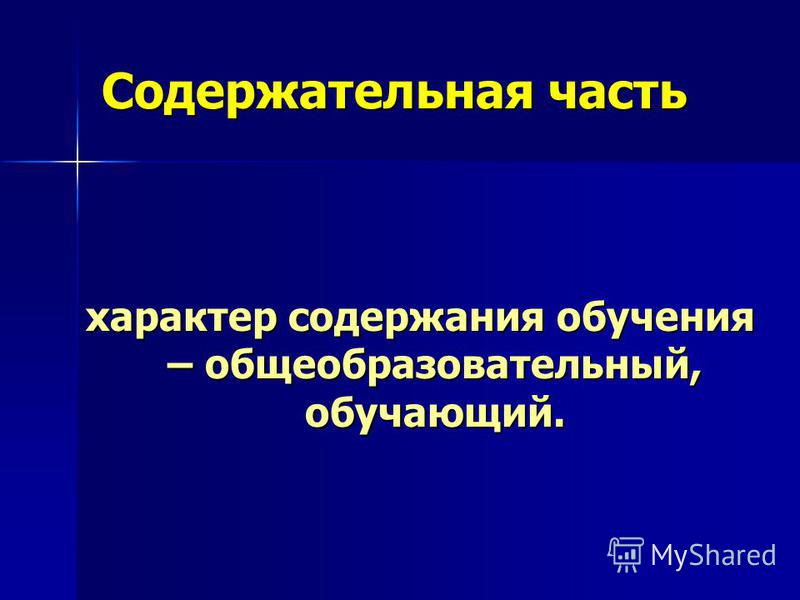 Содержательная часть

характер содержания обучения – общеобразовательный, обучающий.

MyShared